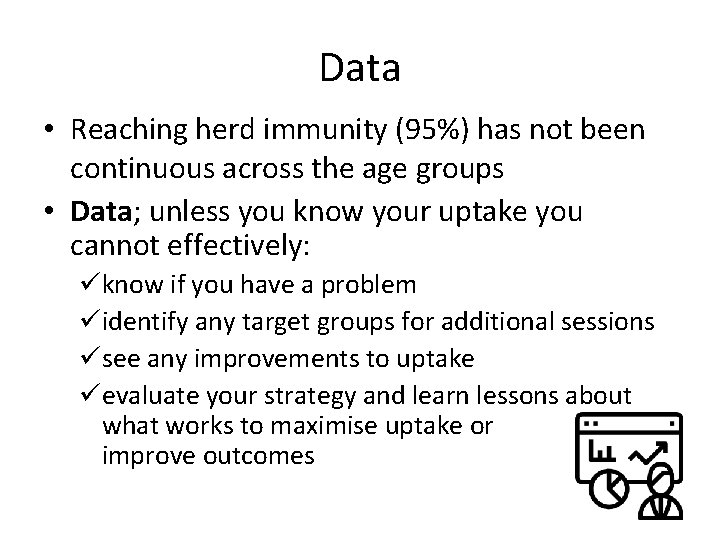 Data

• Reaching herd immunity (95%) has not been continuous across the age groups

• **Data**; unless you know your uptake you cannot effectively:

✓ know if you have a problem

✓ identify any target groups for additional sessions

✓ see any improvements to uptake

✓ evaluate your strategy and learn lessons about what works to maximise uptake or improve outcomes